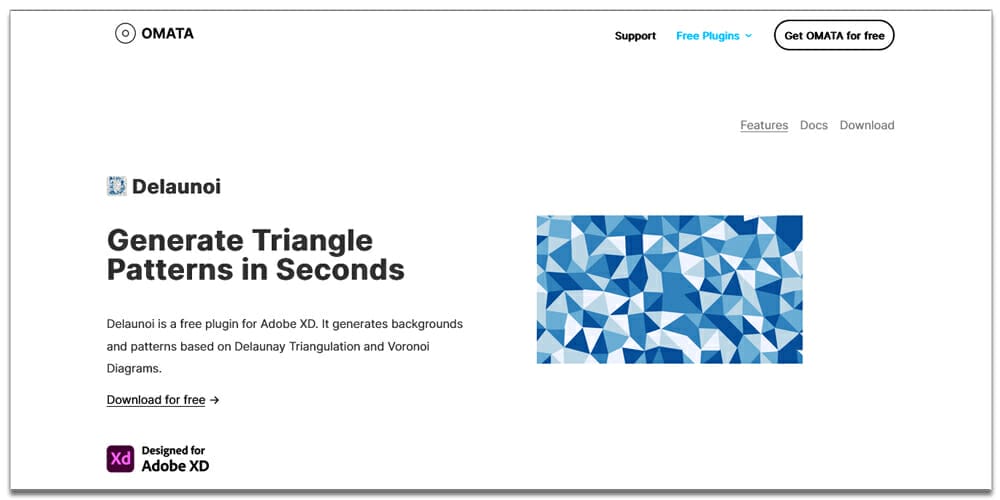 OMATA

Support Free Plugins Get OMATA for free

Features Docs Download

Delaunoi

Generate Triangle Patterns in Seconds

Delaunoi is a free plugin for Adobe XD. It generates backgrounds and patterns based on Delaunay Triangulation and Voronoi Diagrams.

Download for free →

Xd Designed for Adobe XD